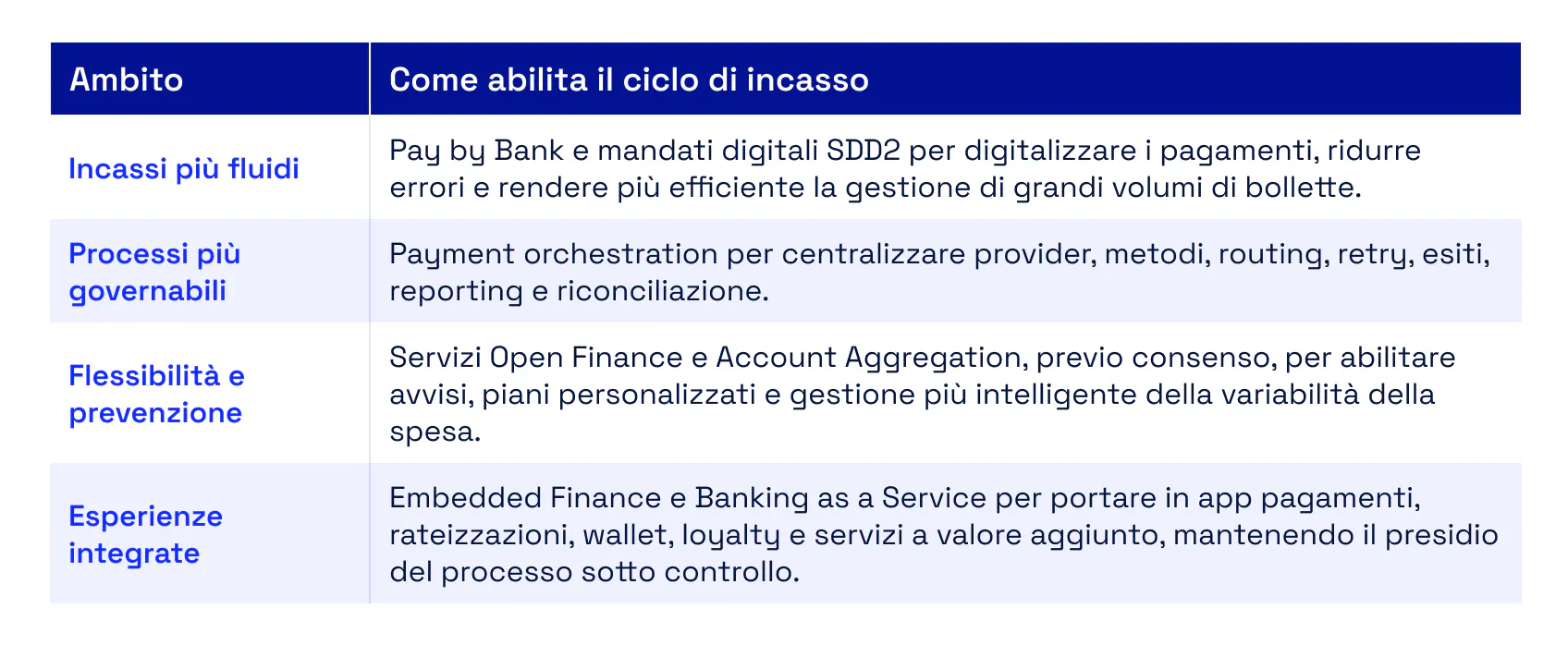 | Ambito | Come abilita il ciclo di incasso |
|---|---|
| Incassi più fluidi | Pay by Bank e mandati digitali SDD2 per digitalizzare i pagamenti, ridurre errori e rendere più efficiente la gestione di grandi volumi di bollette. |
| Processi più governabili | Payment orchestration per centralizzare provider, metodi, routing, retry, esiti, reporting e riconciliazione. |
| Flessibilità e prevenzione | Servizi Open Finance e Account Aggregation, previo consenso, per abilitare avvisi, piani personalizzati e gestione più intelligente della variabilità della spesa. |
| Esperienze integrate | Embedded Finance e Banking as a Service per portare in app pagamenti, rateizzazioni, wallet, loyalty e servizi a valore aggiunto, mantenendo il presidio del processo sotto controllo. |